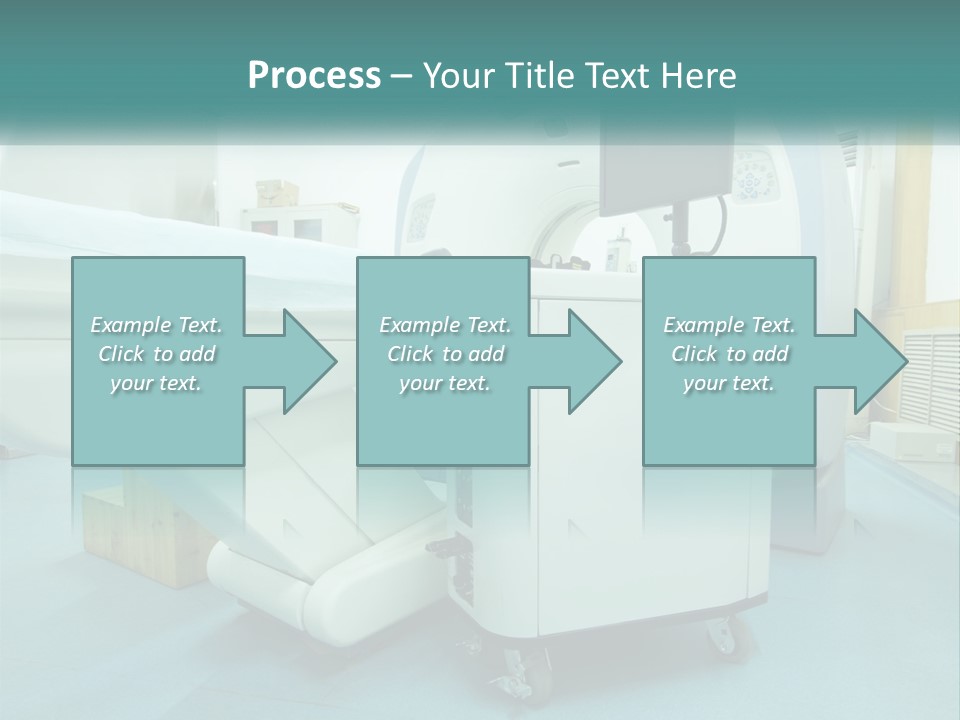 Process – Your Title Text Here

Example Text. Click to add your text.

Example Text. Click to add your text.

Example Text. Click to add your text.